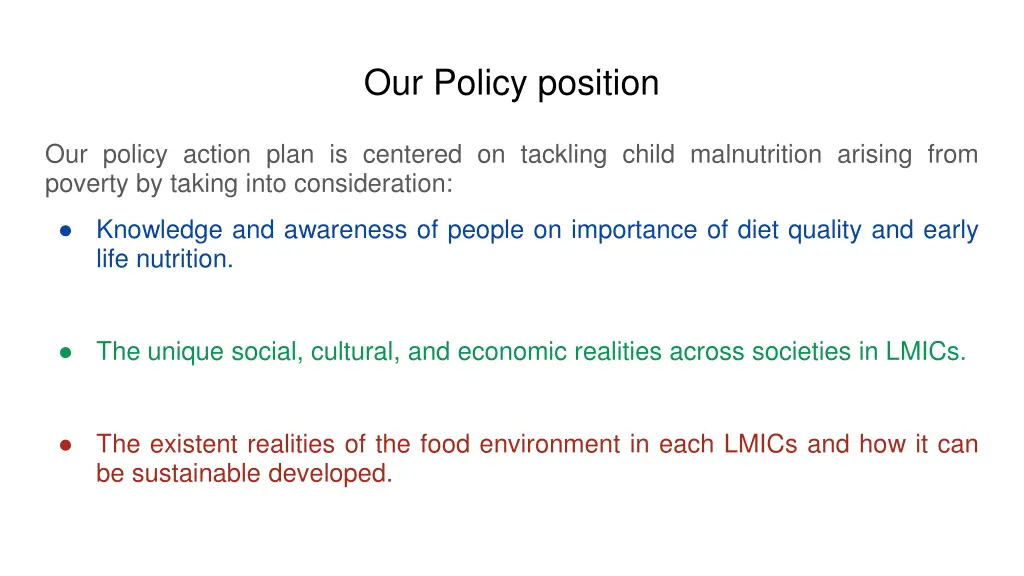 Our Policy position

Our policy action plan is centered on tackling child malnutrition arising from poverty by taking into consideration:

● Knowledge and awareness of people on importance of diet quality and early life nutrition.

● The unique social, cultural, and economic realities across societies in LMICs.

● The existent realities of the food environment in each LMICs and how it can be sustainable developed.